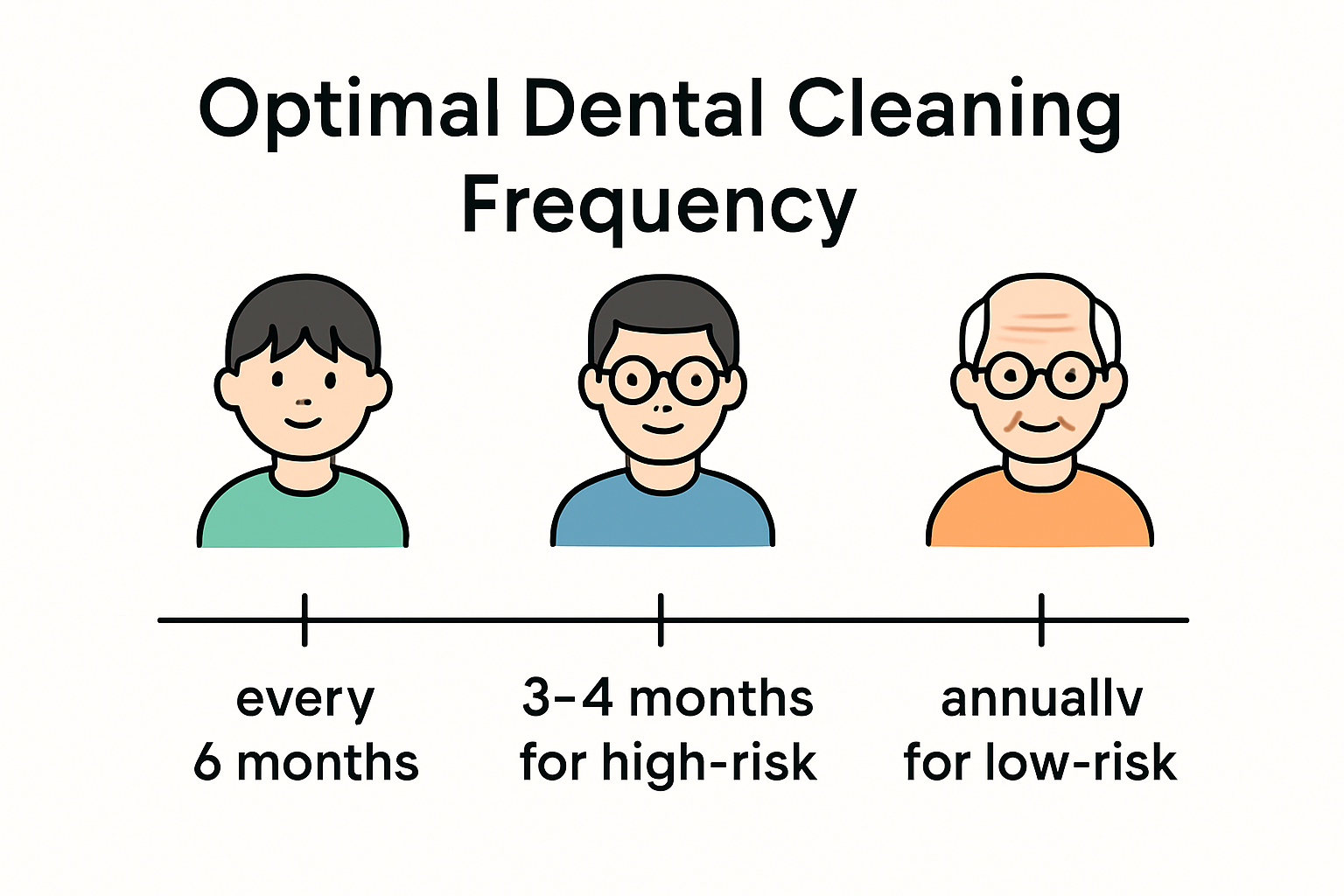 Optimal Dental Cleaning Frequency

every 6 months

3–4 months for high-risk

annuallv for low-risk